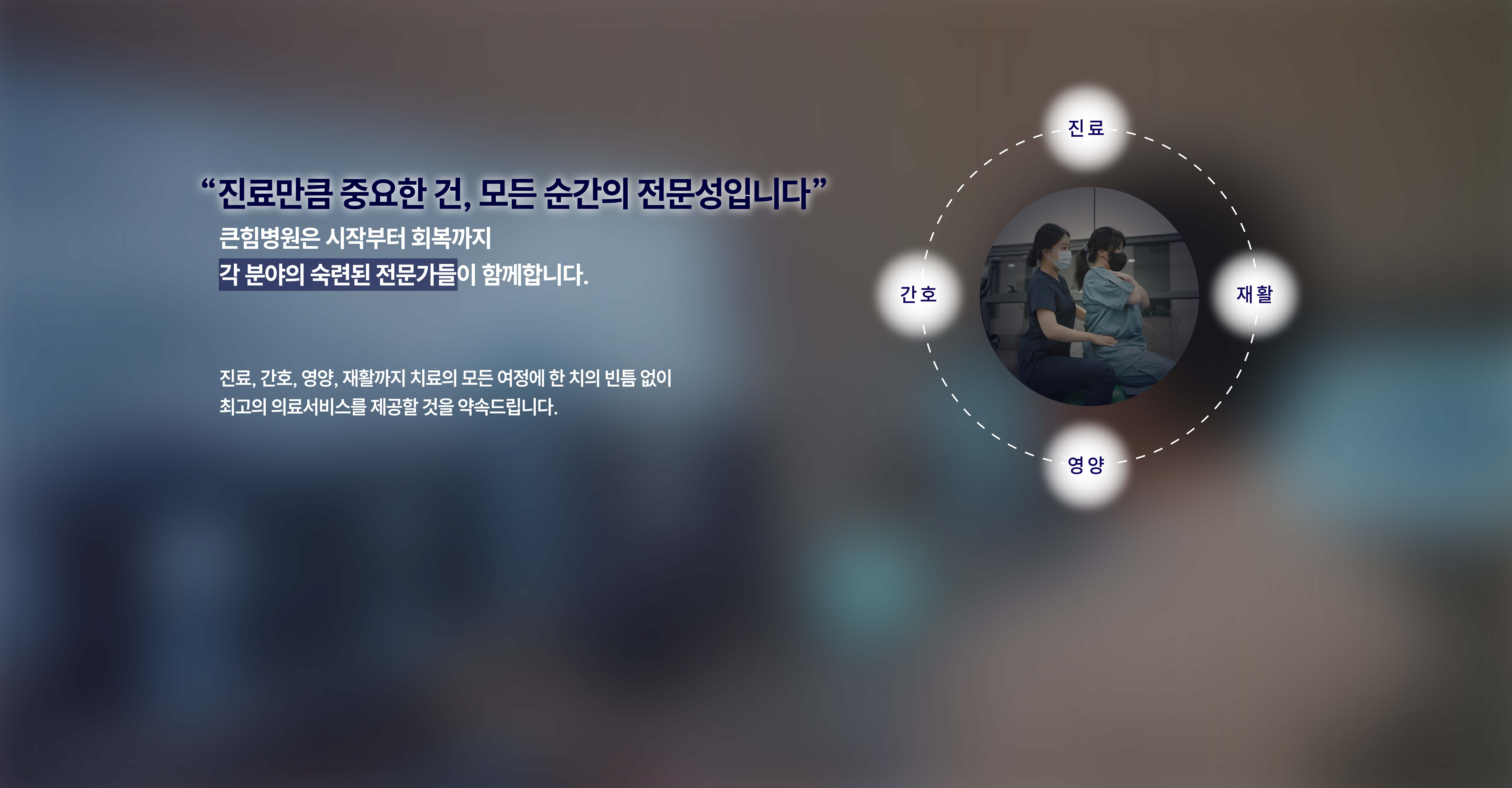 “진료만큼 중요한 건, 모든 순간의 전문성입니다”

큰힘병원은 시작부터 회복까지
각 분야의 숙련된 전문가들이 함께합니다.

진료, 간호, 영양, 재활까지 치료의 모든 여정에 한 치의 빈틈 없이
최고의 의료서비스를 제공할 것을 약속드립니다.

진료

간호

재활

영양